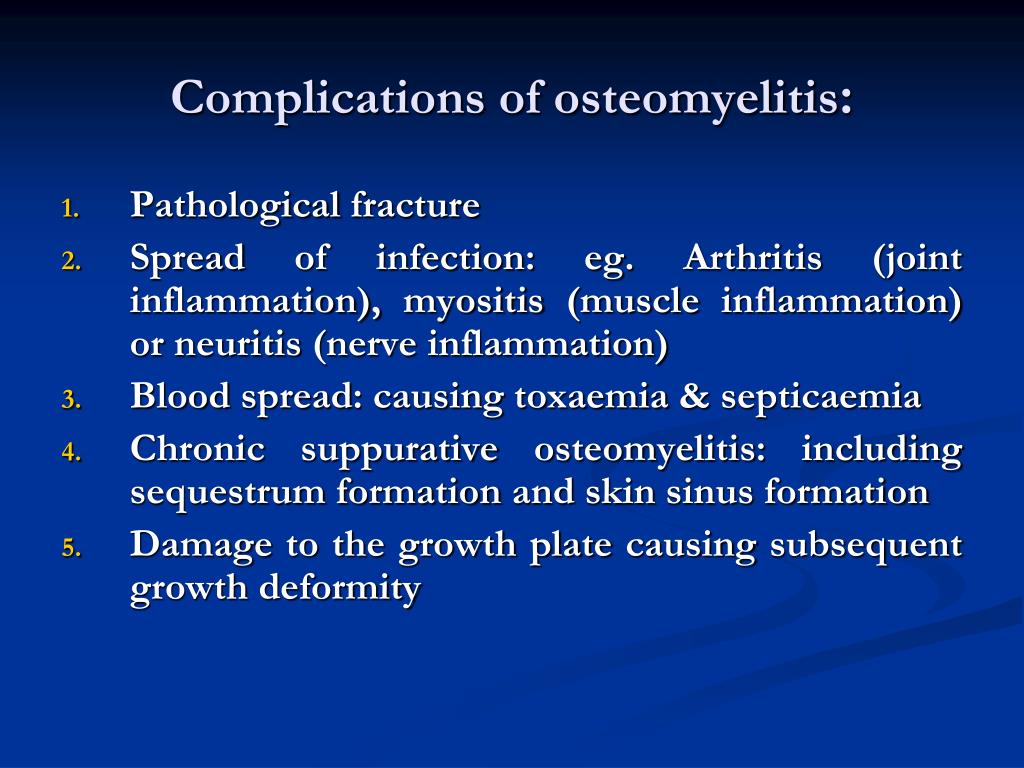 Complications of osteomyelitis:

1. Pathological fracture
2. Spread of infection: eg. Arthritis (joint inflammation), myositis (muscle inflammation) or neuritis (nerve inflammation)
3. Blood spread: causing toxaemia & septicaemia
4. Chronic suppurative osteomyelitis: including sequestrum formation and skin sinus formation
5. Damage to the growth plate causing subsequent growth deformity